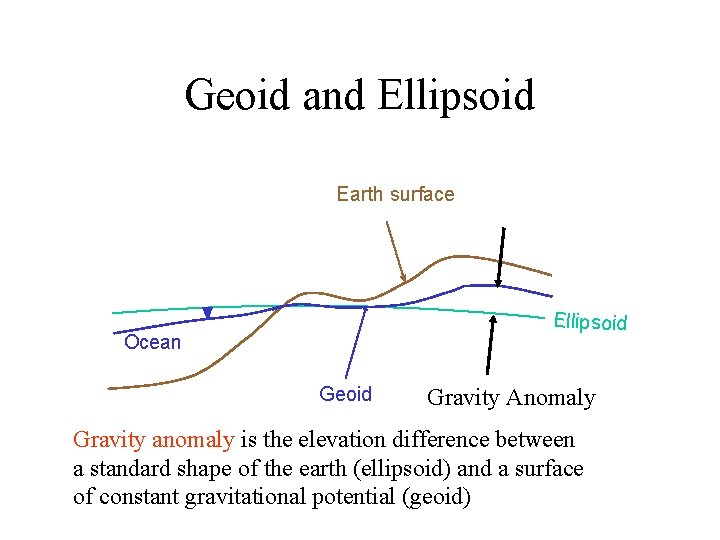 Geoid and Ellipsoid

Earth surface

Ellipsoid

Ocean

Geoid

Gravity Anomaly

Gravity anomaly is the elevation difference between a standard shape of the earth (ellipsoid) and a surface of constant gravitational potential (geoid)